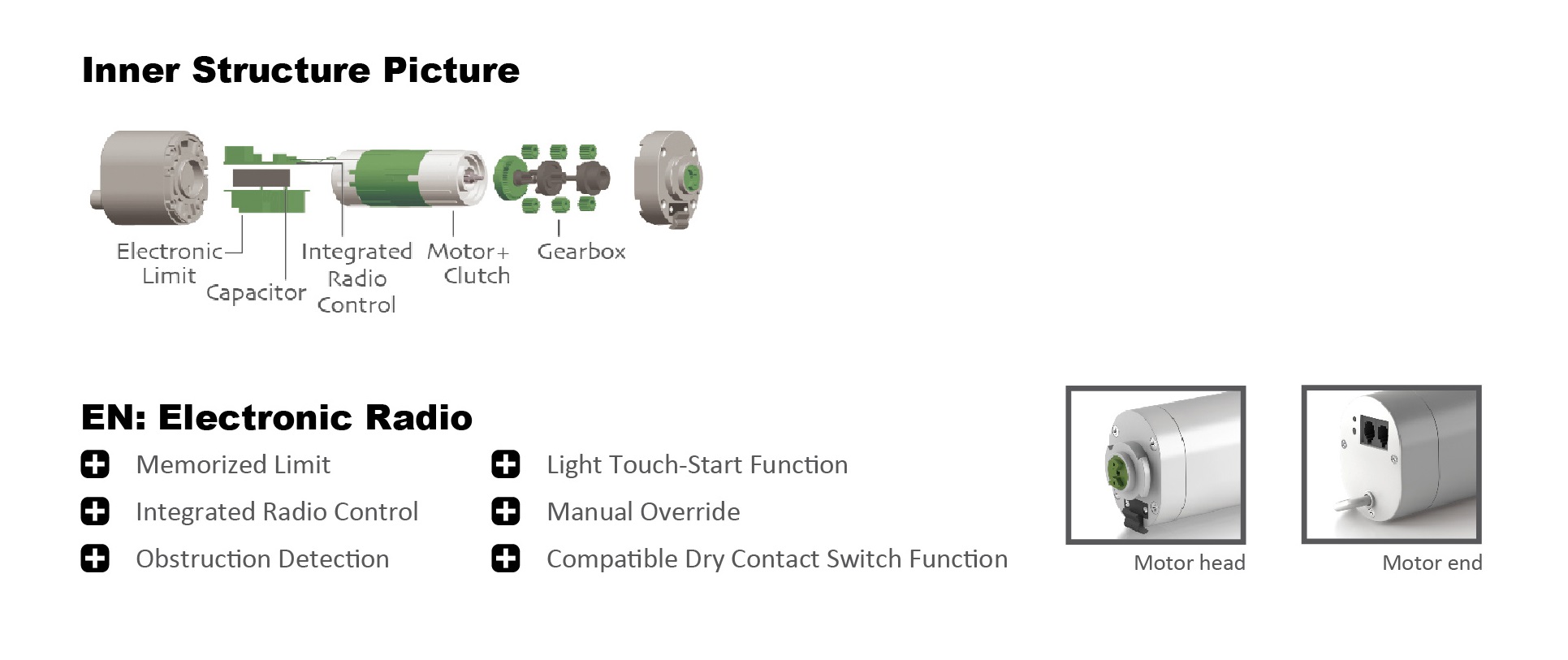 Inner Structure Picture

Electronic Limit

Capacitor

Integrated Radio Control

Motor+ Clutch

Gearbox

EN: Electronic Radio

Memorized Limit

Integrated Radio Control

Obstruction Detection

Light Touch-Start Function

Manual Override

Compatible Dry Contact Switch Function

Motor head

Motor end